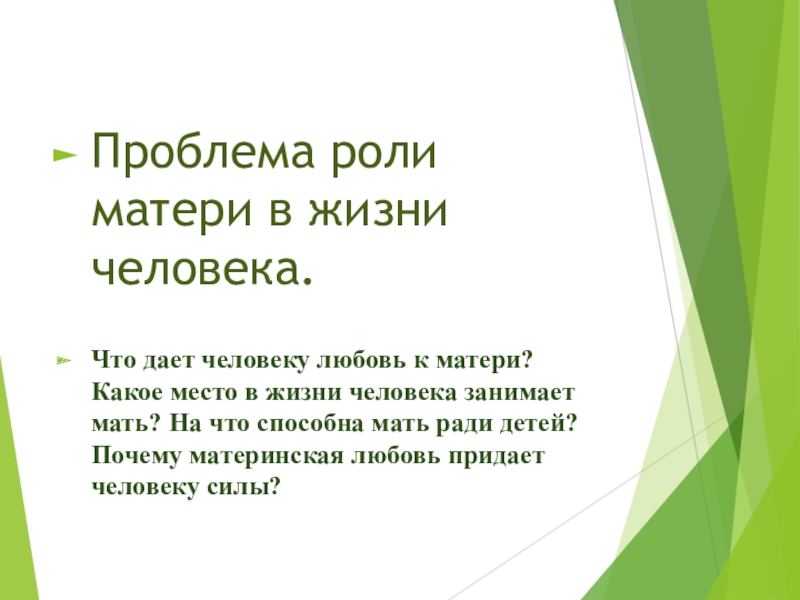 Проблема роли матери в жизни человека.

Что дает человеку любовь к матери? Какое место в жизни человека занимает мать? На что способна мать ради детей? Почему материнская любовь придает человеку силы?